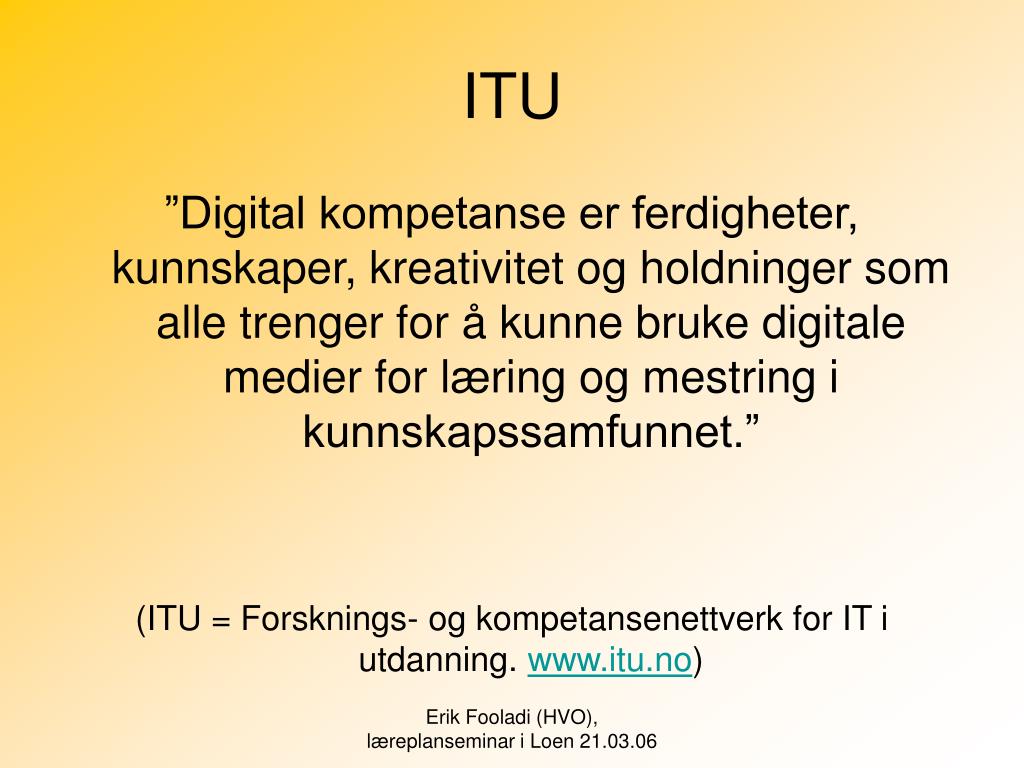 ITU

”Digital kompetanse er ferdigheter, kunnskaper, kreativitet og holdninger som alle trenger for å kunne bruke digitale medier for læring og mestring i kunnskapssamfunnet.”

(ITU = Forsknings- og kompetansenettverk for IT i utdanning. www.itu.no)

Erik Fooladi (HVO), læreplanseminar i Loen 21.03.06